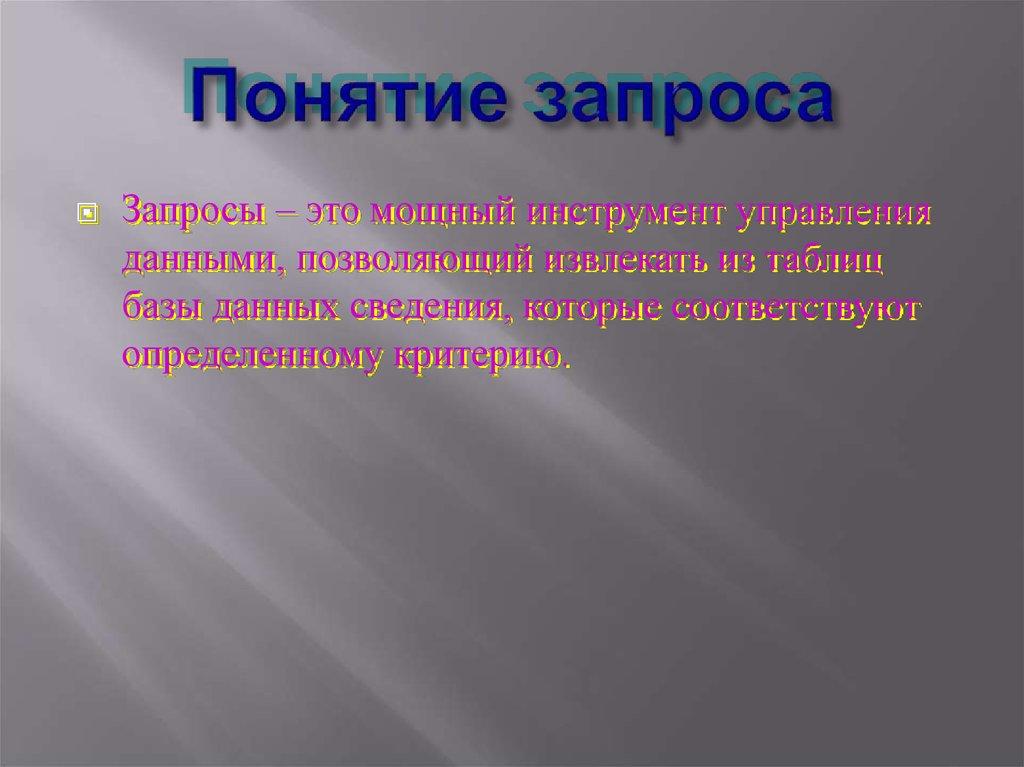 Понятие запроса

Запросы – это мощный инструмент управления данными, позволяющий извлекать из таблиц базы данных сведения, которые соответствуют определенному критерию.